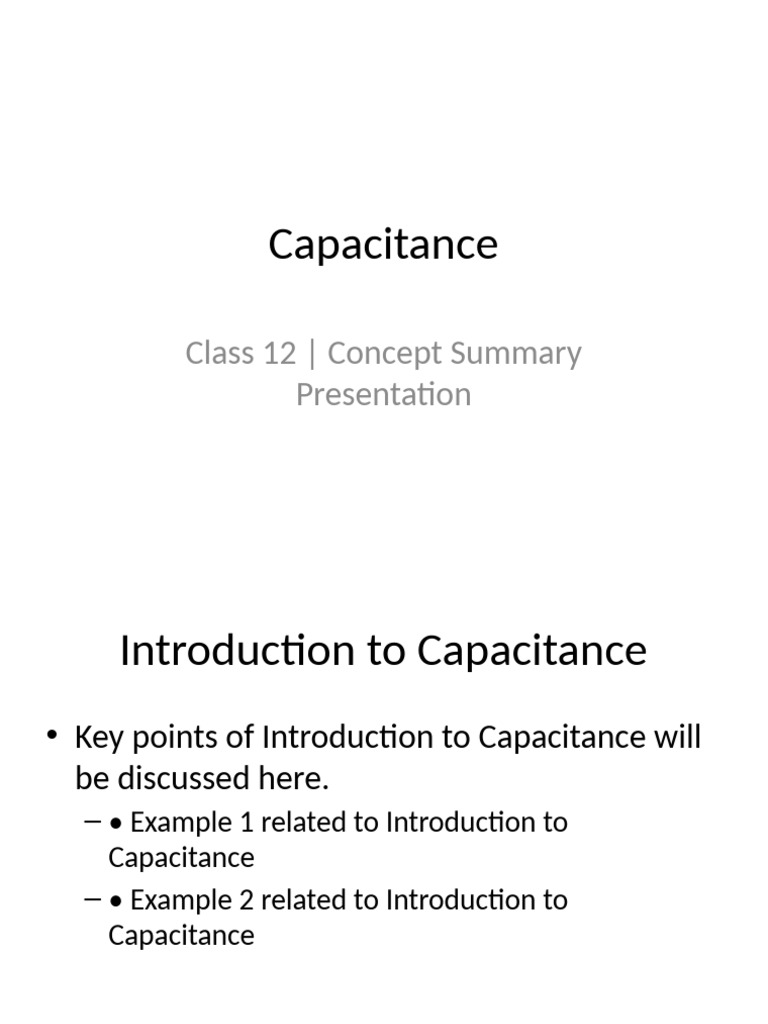 Capacitance

Class 12 | Concept Summary Presentation

Introduction to Capacitance

• Key points of Introduction to Capacitance will be discussed here.
– • Example 1 related to Introduction to Capacitance
– • Example 2 related to Introduction to Capacitance